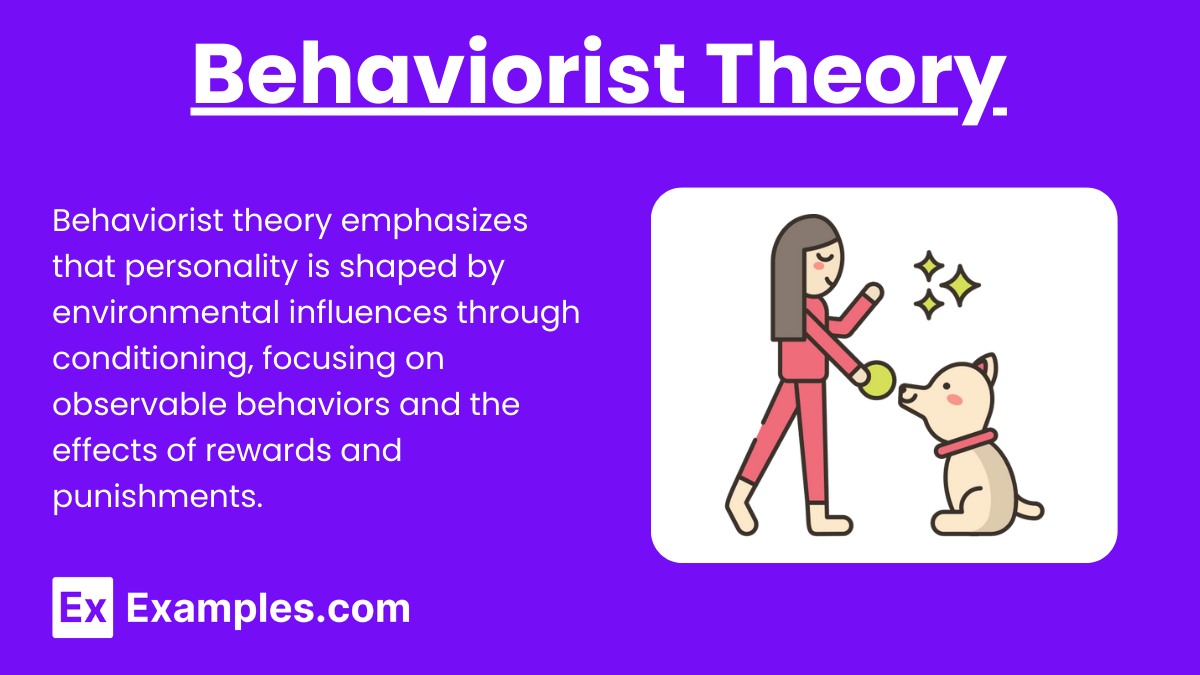 Behaviorist Theory

Behaviorist theory emphasizes that personality is shaped by environmental influences through conditioning, focusing on observable behaviors and the effects of rewards and punishments.

Ex Examples.com